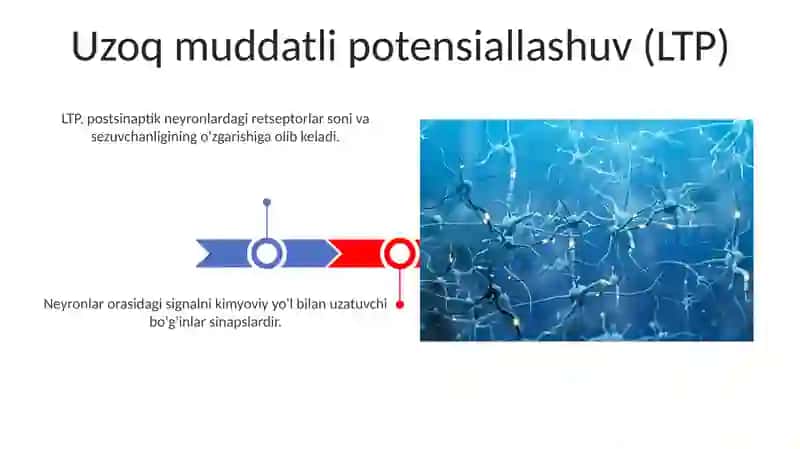 Uzoq muddatli potensiallashuv (LTP)

LTP, postsinaptik neyronlardagi retseptorlar soni va sezuvchanligining o'zgarishiga olib keladi.

Neyronlar orasidagi signalni kimyoviy yo'l bilan uzatuvchi bo'g'inlar sinapslardir.